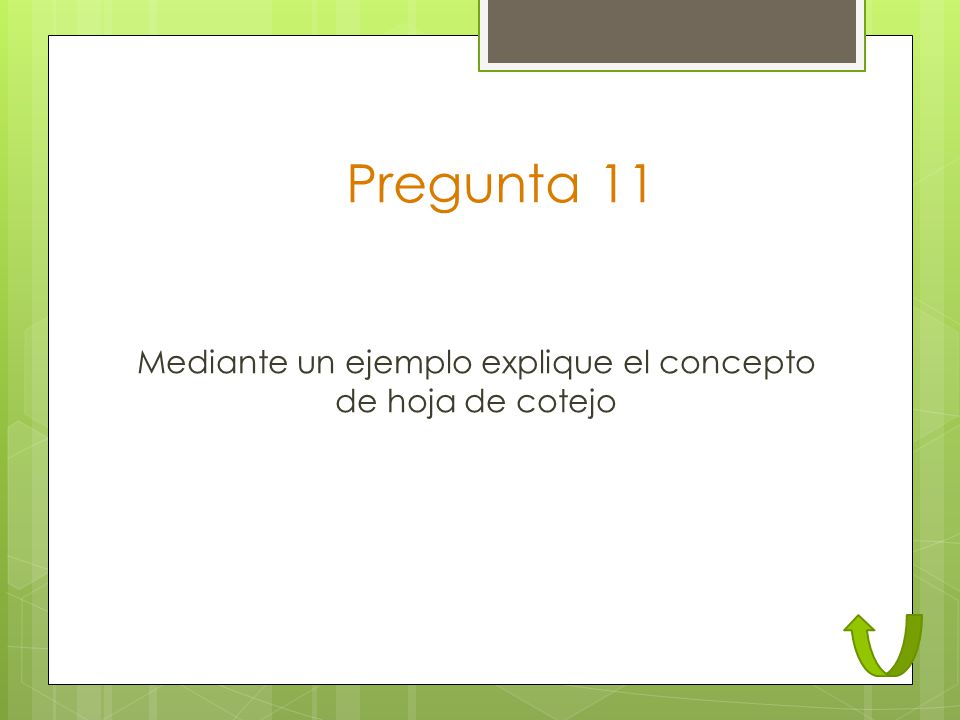 Pregunta 11

Mediante un ejemplo explique el concepto de hoja de cotejo